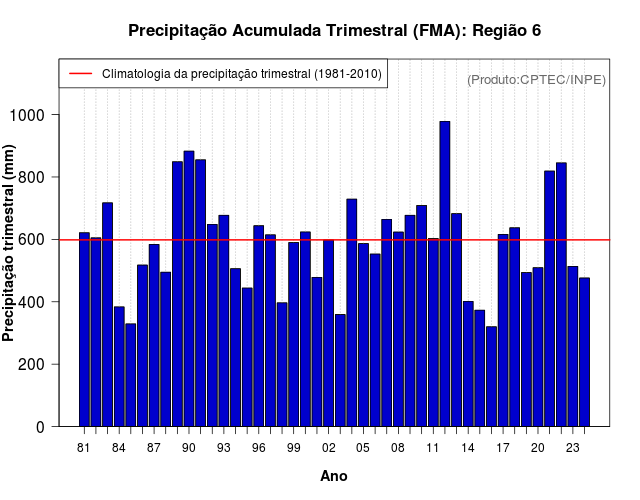 Precipitação Acumulada Trimestral (FMA): Região 6

Climatologia da precipitação trimestral (1981-2010)

(Produto:CPTEC/INPE)

Precipitação trimestral (mm)

1000
800
600
400
200
0

81 84 87 90 93 96 99 02 05 08 11 14 17 20 23

Ano